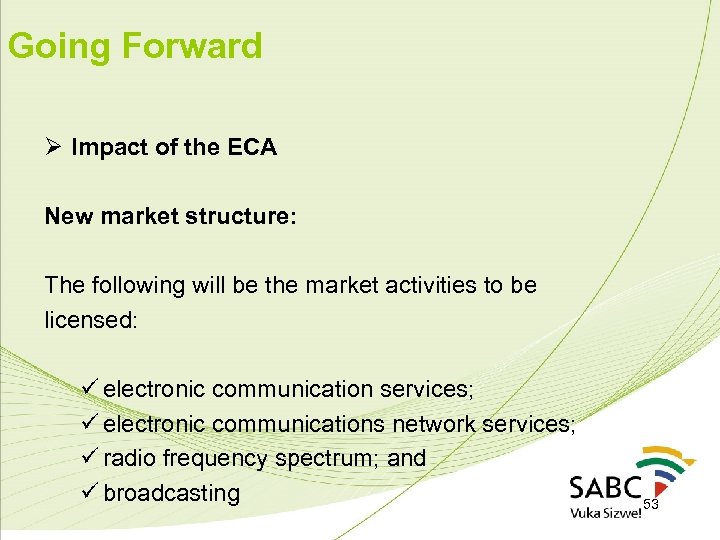 Going Forward

➢ Impact of the ECA

New market structure:

The following will be the market activities to be licensed:

✓ electronic communication services;
✓ electronic communications network services;
✓ radio frequency spectrum; and
✓ broadcasting

SABC
Vuka Sizwe!
53